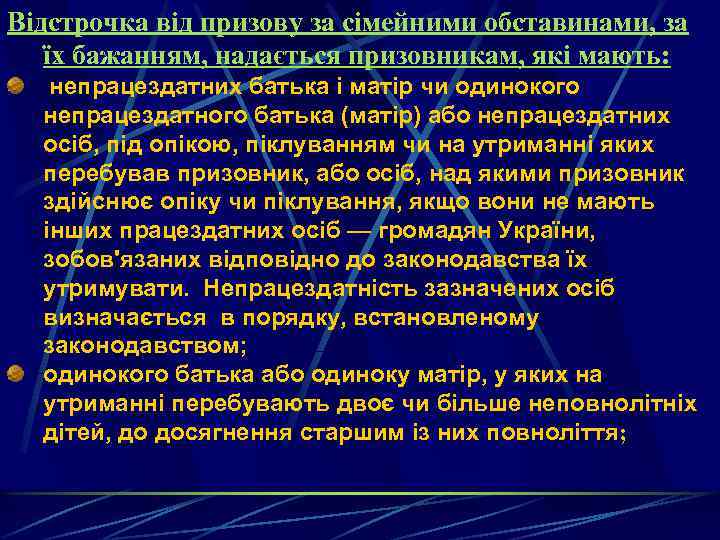 Відстрочка від призову за сімейними обставинами, за їх бажанням, надається призовникам, які мають:

непрацездатних батька і матір чи одинокого непрацездатного батька (матір) або непрацездатних осіб, під опікою, піклуванням чи на утриманні яких перебував призовник, або осіб, над якими призовник здійснює опіку чи піклування, якщо вони не мають інших працездатних осіб — громадян України, зобов'язаних відповідно до законодавства їх утримувати. Непрацездатність зазначених осіб визначається в порядку, встановленому законодавством;

одинокого батька або одиноку матір, у яких на утриманні перебувають двоє чи більше неповнолітніх дітей, до досягнення старшим із них повноліття;